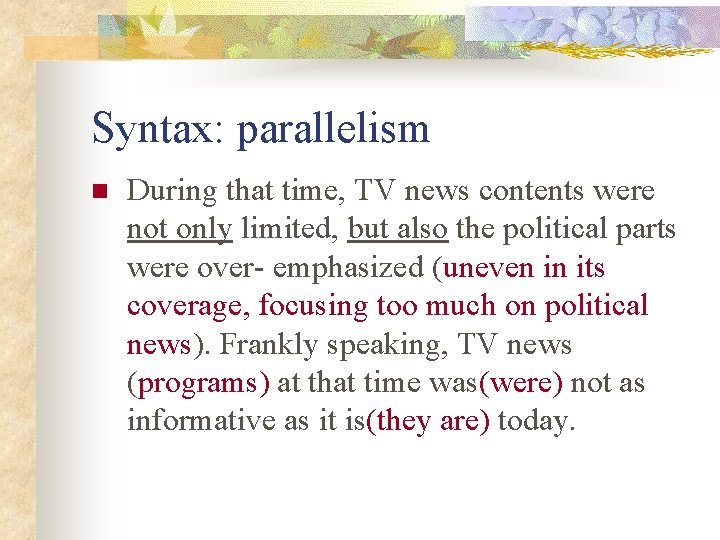 Syntax: parallelism

During that time, TV news contents were not only limited, but also the political parts were over- emphasized (uneven in its coverage, focusing too much on political news). Frankly speaking, TV news (programs) at that time was(were) not as informative as it is(they are) today.